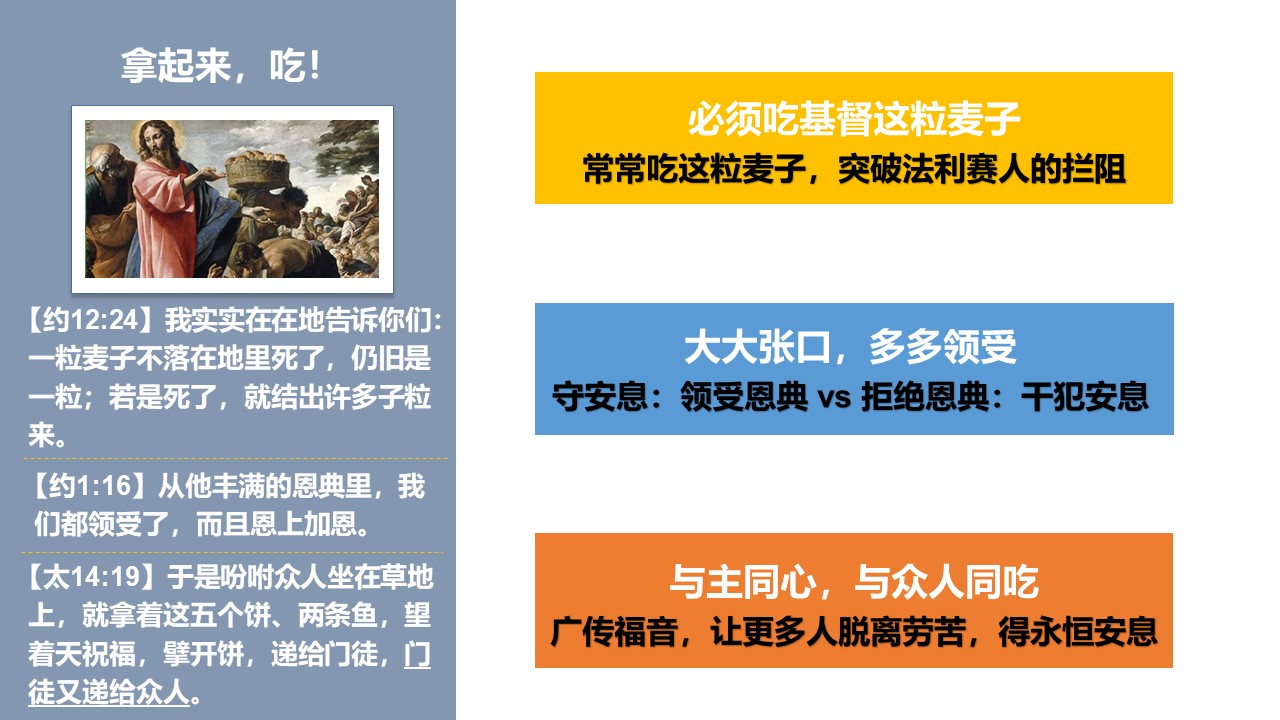 拿起来，吃！

【约12:24】我实实在在地告诉你们：一粒麦子不落在地里死了，仍旧是一粒；若是死了，就结出许多子粒来。

【约1:16】从他丰满的恩典里，我们都领受了，而且恩上加恩。

【太14:19】于是吩咐众人坐在草地上，就拿着这五个饼、两条鱼，望着天祝福，擘开饼，递给门徒，门徒又递给众人。

必须吃基督这粒麦子
常常吃这粒麦子，突破法利赛人的拦阻

大大张口，多多领受
守安息：领受恩典 vs 拒绝恩典：干犯安息

与主同心，与众人同吃
广传福音，让更多人脱离劳苦，得永恒安息